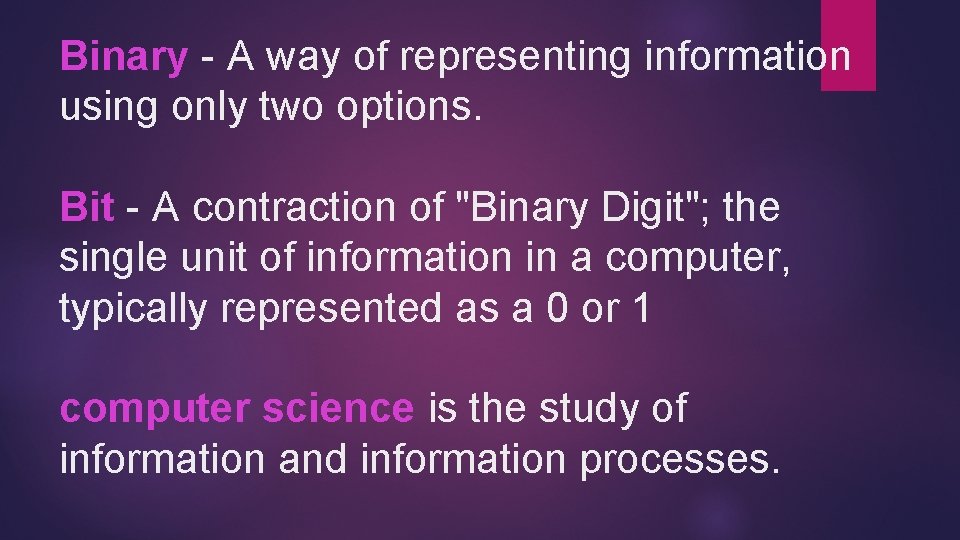 Binary - A way of representing information using only two options.

Bit - A contraction of "Binary Digit"; the single unit of information in a computer, typically represented as a 0 or 1

computer science is the study of information and information processes.